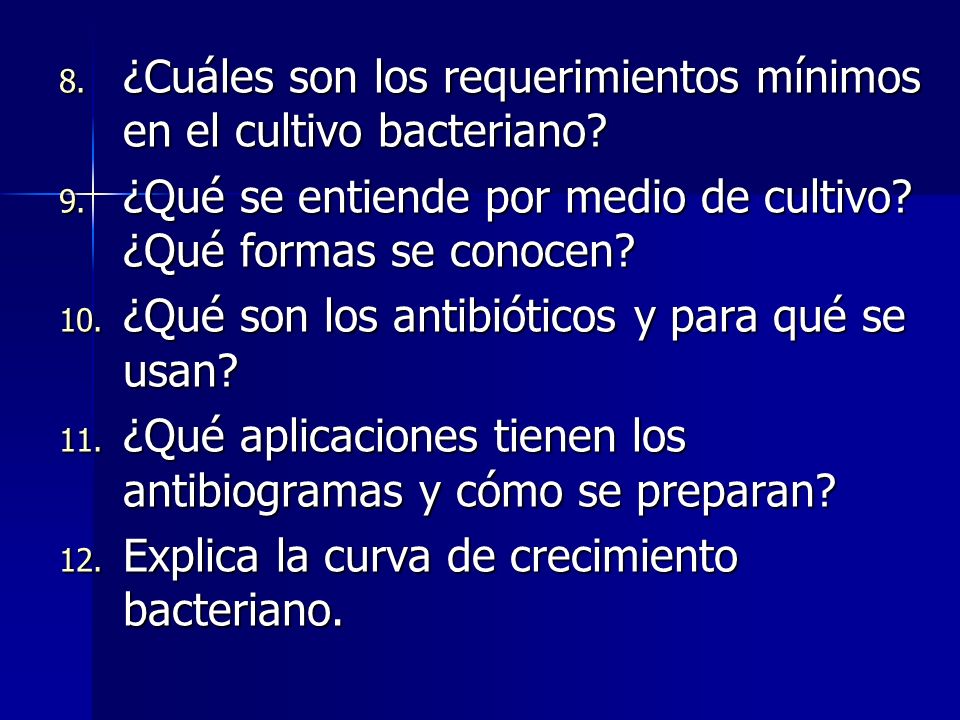 8. ¿Cuáles son los requerimientos mínimos en el cultivo bacteriano?

9. ¿Qué se entiende por medio de cultivo? ¿Qué formas se conocen?

10. ¿Qué son los antibióticos y para qué se usan?

11. ¿Qué aplicaciones tienen los antibiogramas y cómo se preparan?

12. Explica la curva de crecimiento bacteriano.